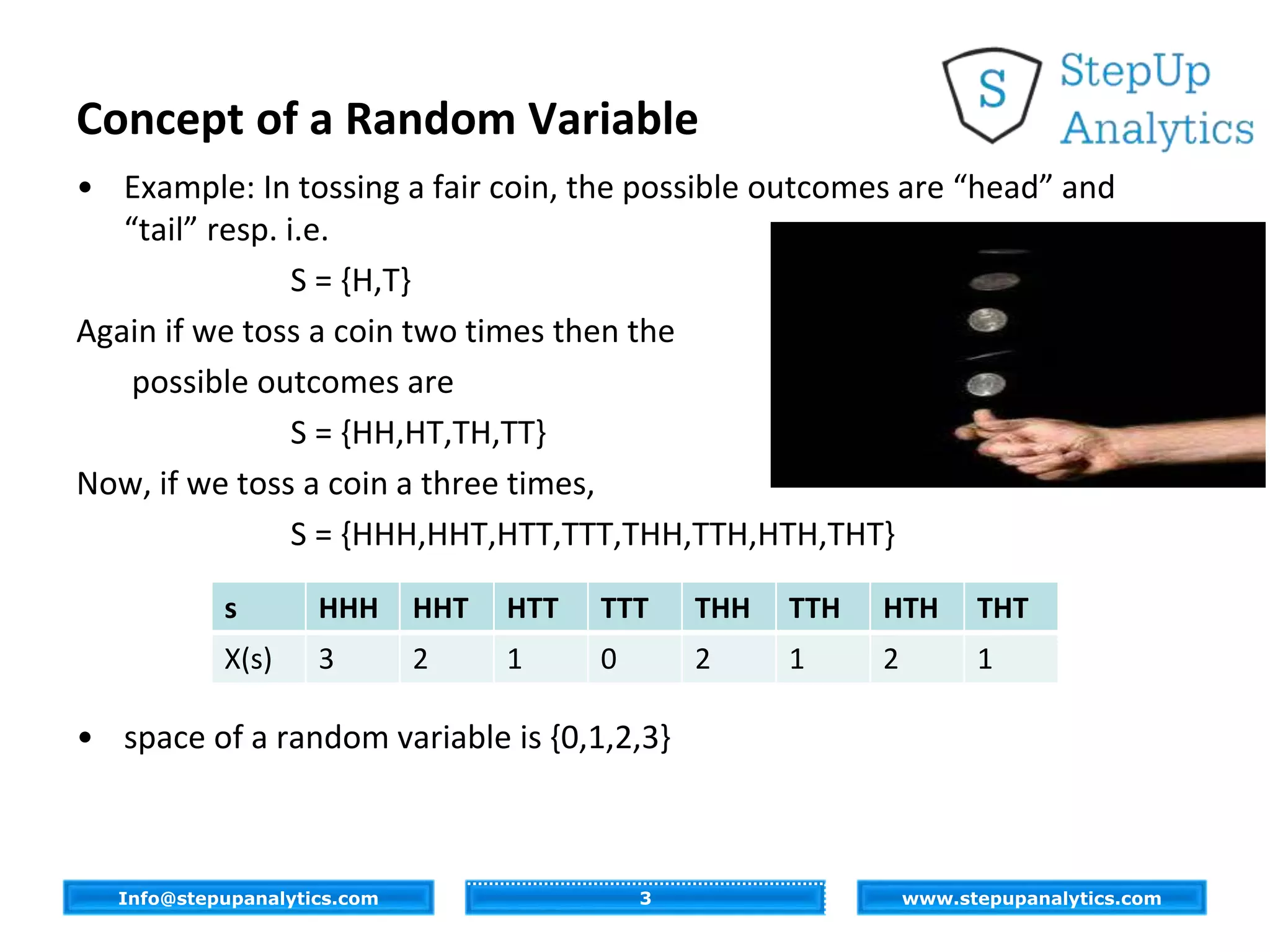 S StepUp Analytics

Concept of a Random Variable

• Example: In tossing a fair coin, the possible outcomes are “head” and “tail” resp. i.e.

S = {H,T}

Again if we toss a coin two times then the possible outcomes are

S = {HH,HT,TH,TT}

Now, if we toss a coin a three times,

S = {HHH,HHT,HTT,TTT,THH,TTH,HTH,THT}

| s | HHH | HHT | HTT | TTT | THH | TTH | HTH | THT |
|---|---|---|---|---|---|---|---|---|
| X(s) | 3 | 2 | 1 | 0 | 2 | 1 | 2 | 1 |

• space of a random variable is {0,1,2,3}

Info@stepupanalytics.com
3
www.stepupanalytics.com